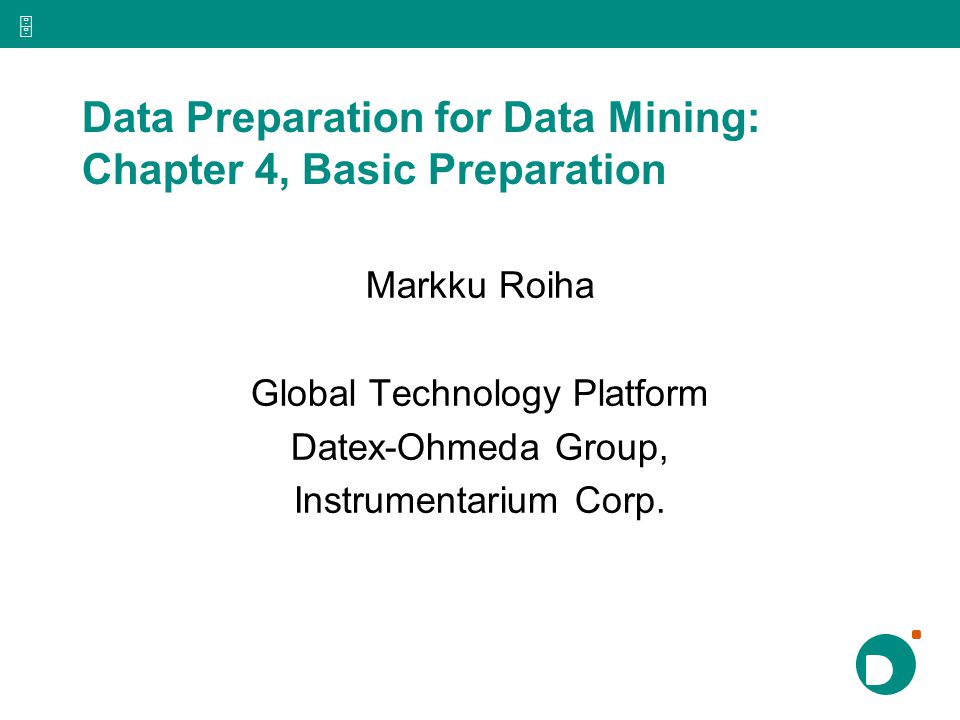 Data Preparation for Data Mining: Chapter 4, Basic Preparation

Markku Roiha

Global Technology Platform
Datex-Ohmeda Group,
Instrumentarium Corp.